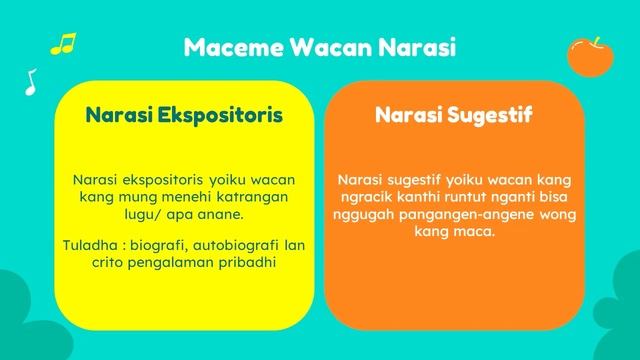 Maceme Wacan Narasi

Narasi Ekspositoris

Narasi ekspositoris yoiku wacan kang mung menehi katrangan lugu/ apa anane.

Tuladha : biografi, autobiografi lan crito pengalaman pribadhi

Narasi Sugestif

Narasi sugestif yoiku wacan kang ngracik kanthi runtut nganti bisa nggugah pangangen-angene wong kang maca.